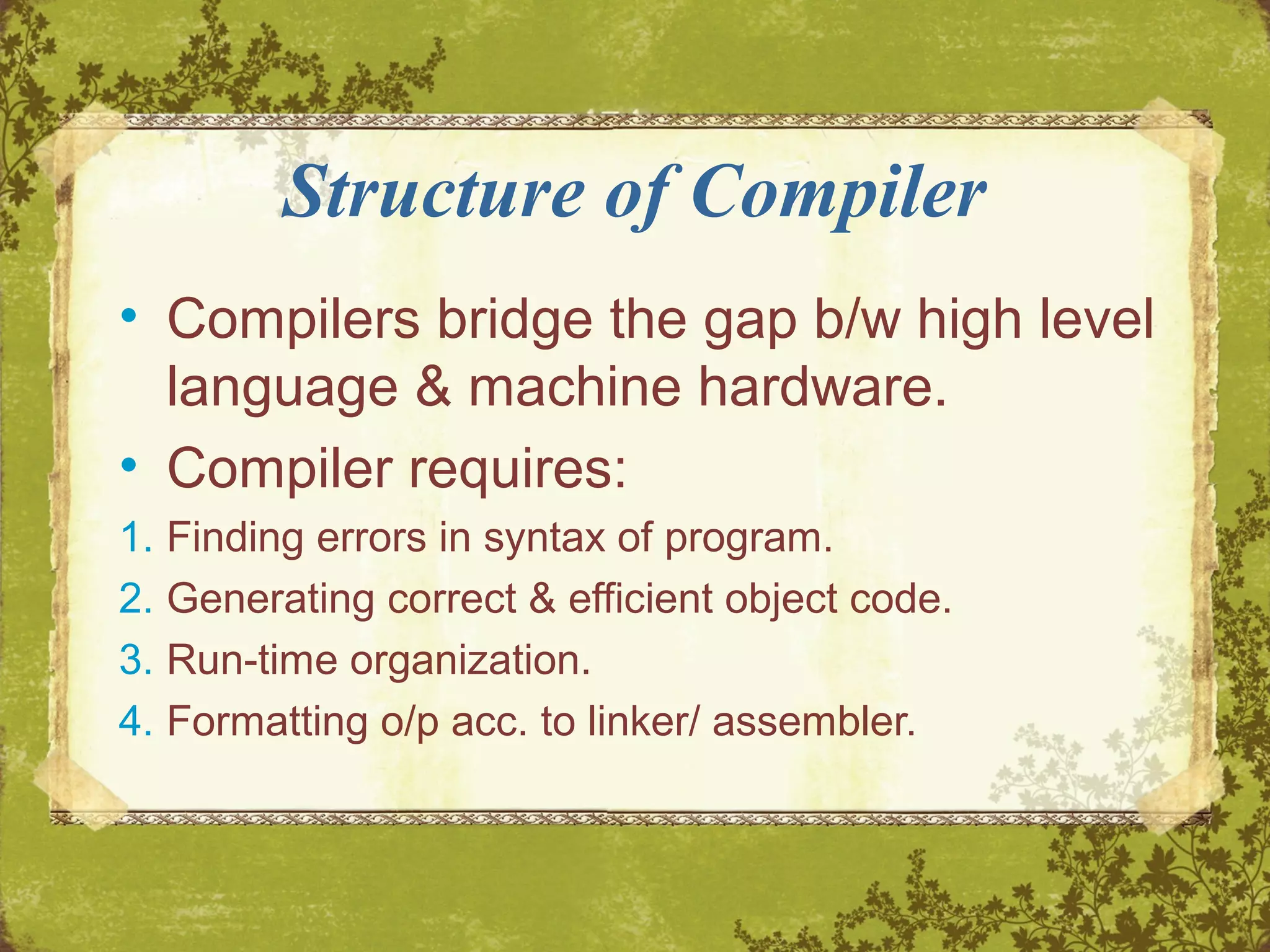 Structure of Compiler

• Compilers bridge the gap b/w high level language & machine hardware.

• Compiler requires:

1. Finding errors in syntax of program.
2. Generating correct & efficient object code.
3. Run-time organization.
4. Formatting o/p acc. to linker/ assembler.